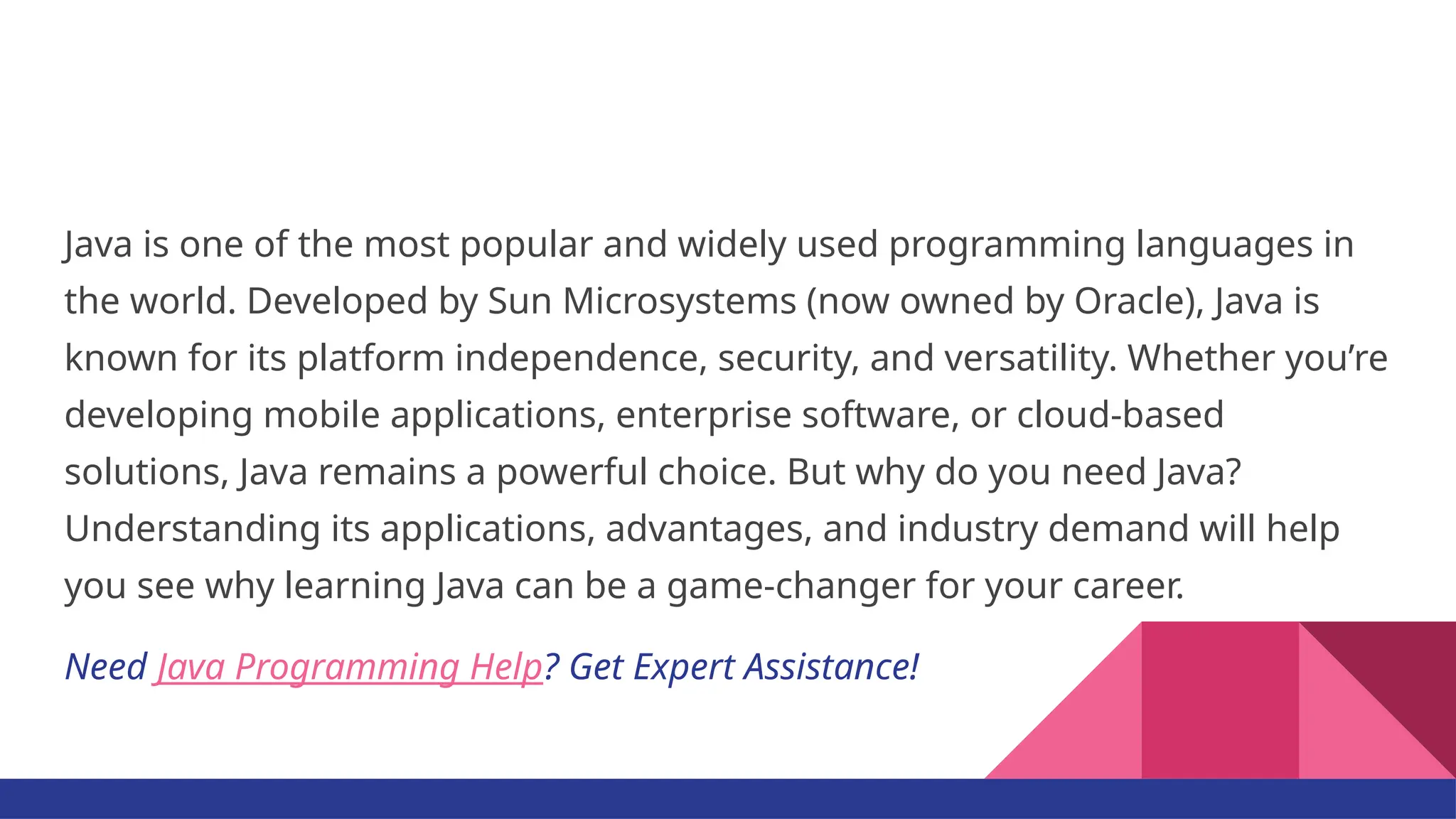 Java is one of the most popular and widely used programming languages in the world. Developed by Sun Microsystems (now owned by Oracle), Java is known for its platform independence, security, and versatility. Whether you’re developing mobile applications, enterprise software, or cloud-based solutions, Java remains a powerful choice. But why do you need Java? Understanding its applications, advantages, and industry demand will help you see why learning Java can be a game-changer for your career.

Need Java Programming Help? Get Expert Assistance!